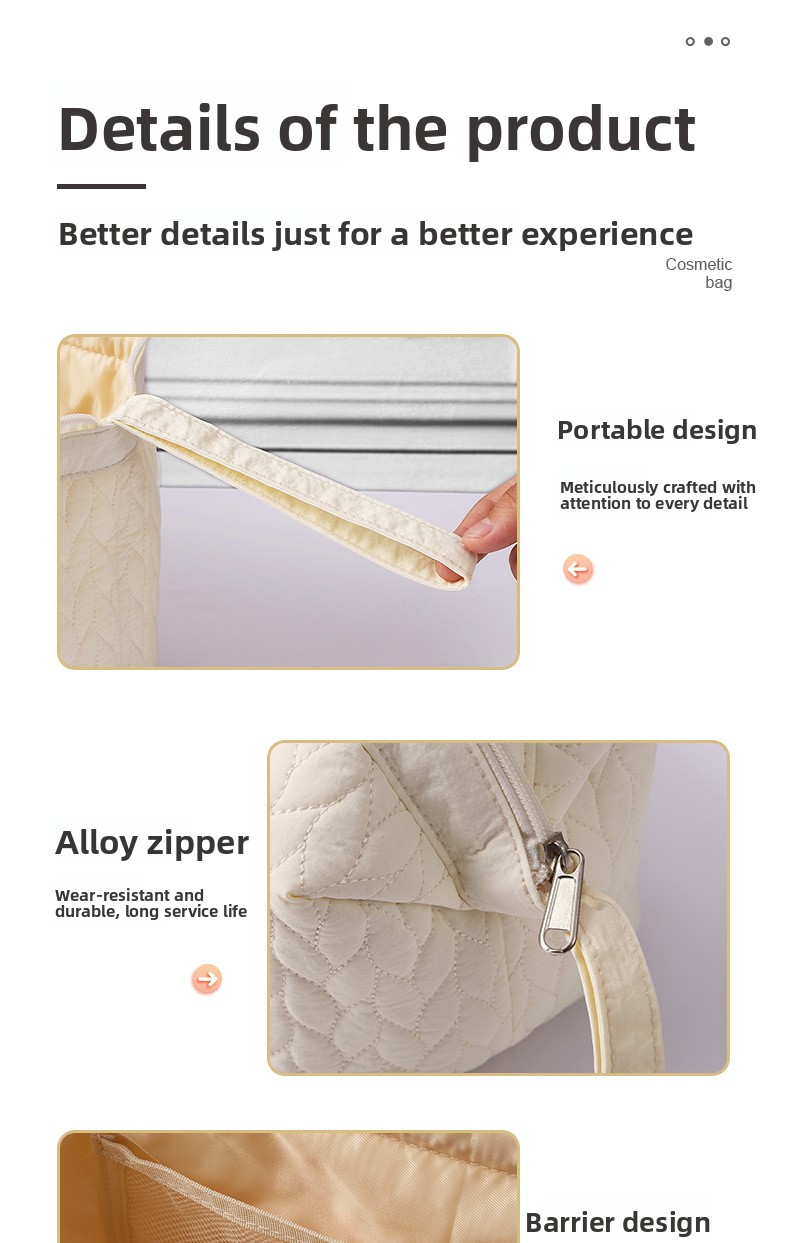 Details of the product

Better details just for a better experience

Cosmetic bag

Portable design

Meticulously crafted with attention to every detail

Alloy zipper

Wear-resistant and durable, long service life

Barrier design